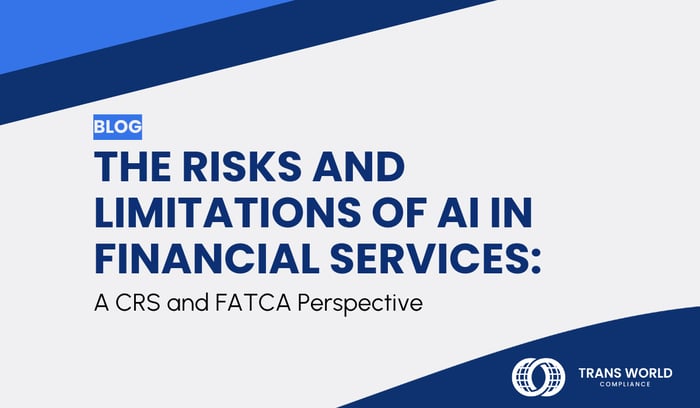 BLOG

THE RISKS AND LIMITATIONS OF AI IN FINANCIAL SERVICES:

A CRS and FATCA Perspective

TRANS WORLD
COMPLIANCE